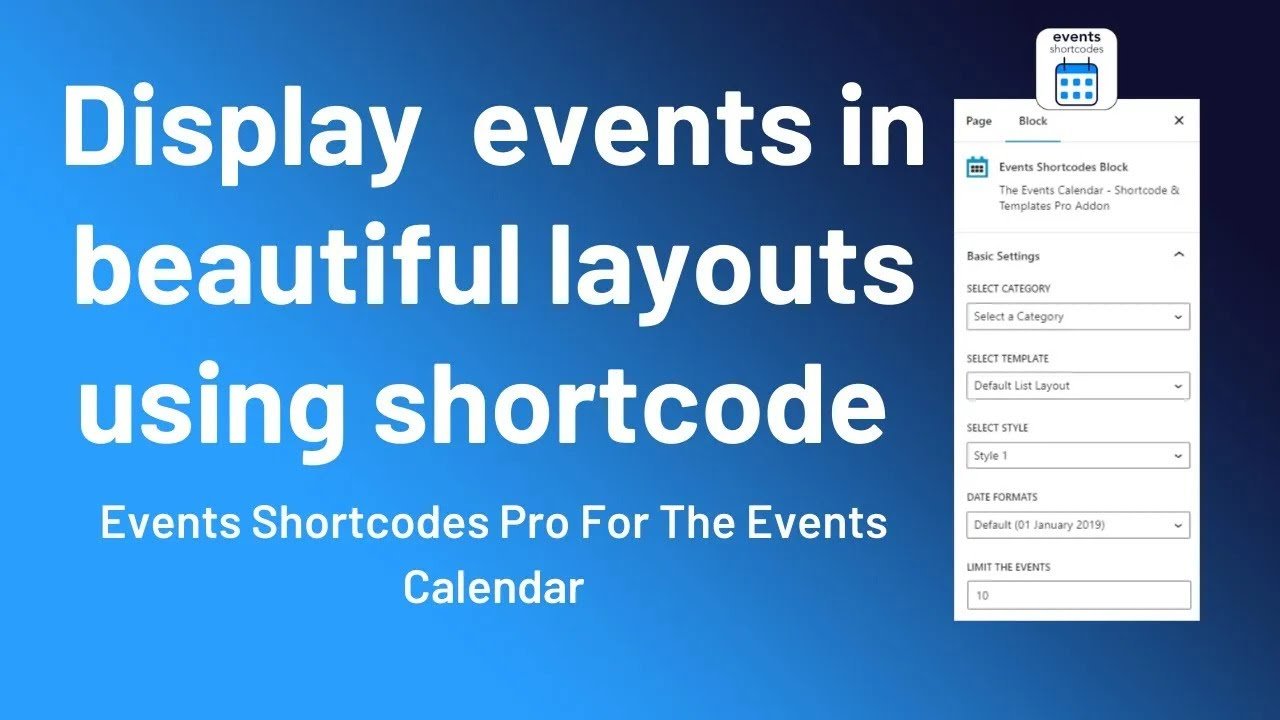 Display events in beautiful layouts using shortcode

Events Shortcodes Pro For The Events Calendar

events
shortcodes

Page Block ×

Events Shortcodes Block
The Events Calendar - Shortcode & Templates Pro Addon

Basic Settings

SELECT CATEGORY
Select a Category

SELECT TEMPLATE
Default List Layout

SELECT STYLE
Style 1

DATE FORMATS
Default (01 January 2019)

LIMIT THE EVENTS
10